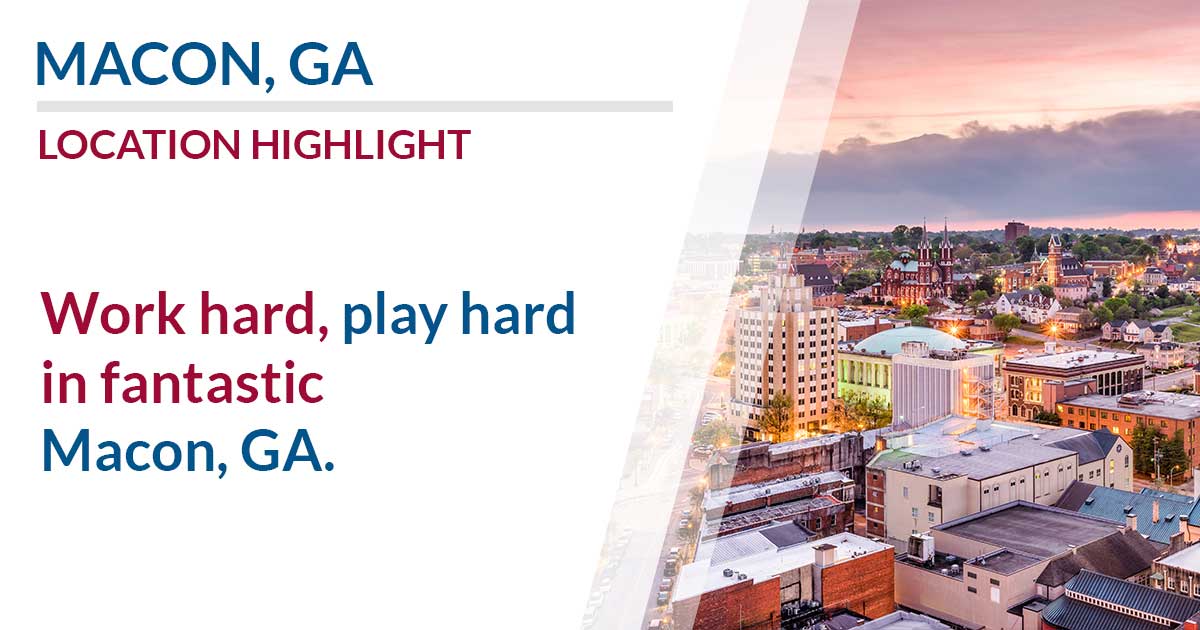 MACON, GA

LOCATION HIGHLIGHT

Work hard, play hard in fantastic Macon, GA.